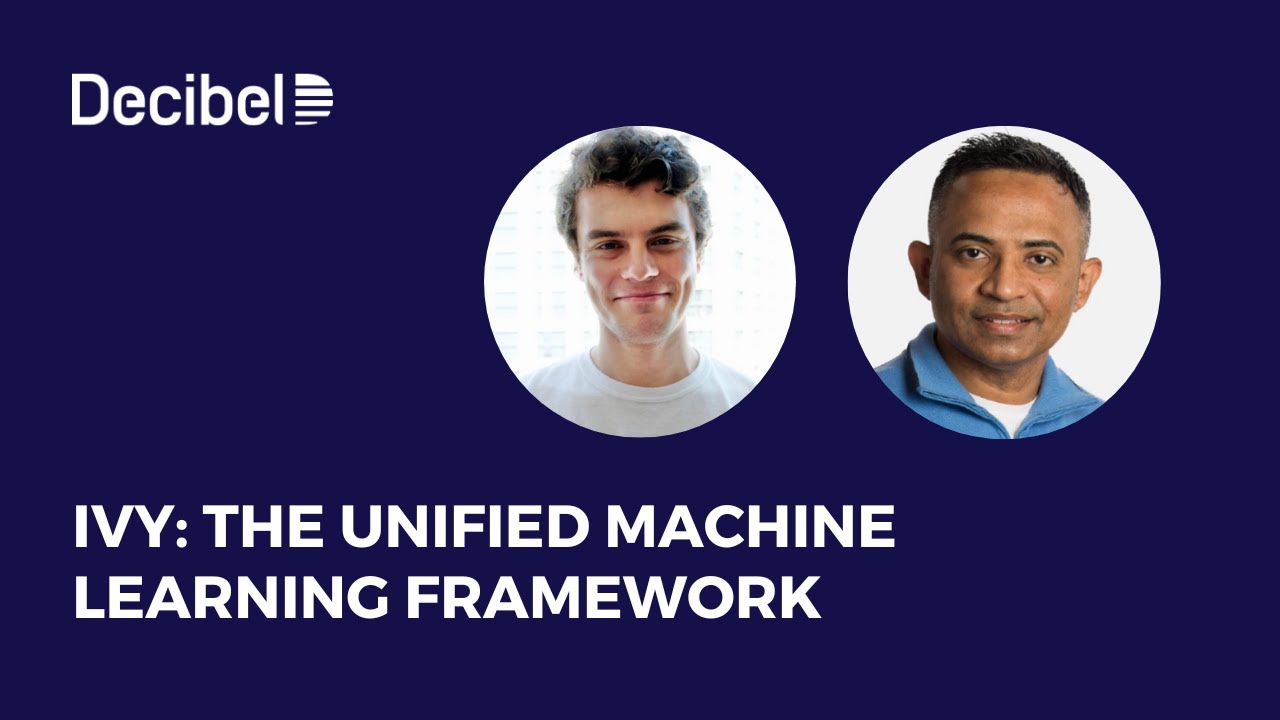 Decibel

IVY: THE UNIFIED MACHINE LEARNING FRAMEWORK